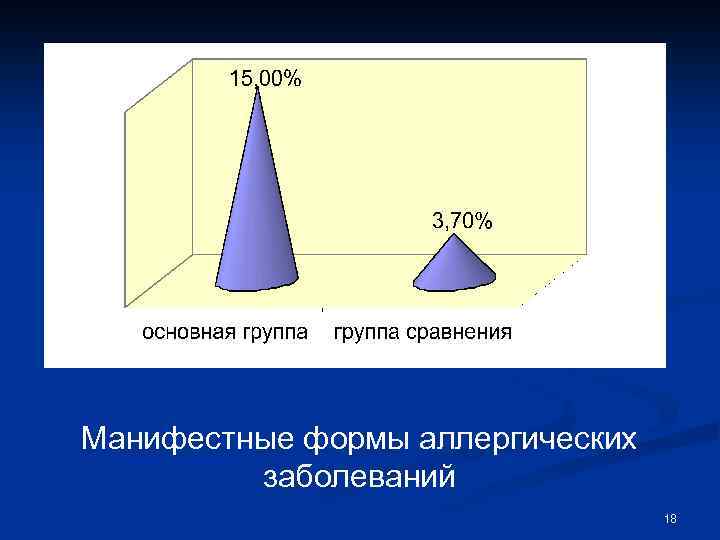 15,00%

3,70%

основная группа группа сравнения

Манифестные формы аллергических заболеваний

18